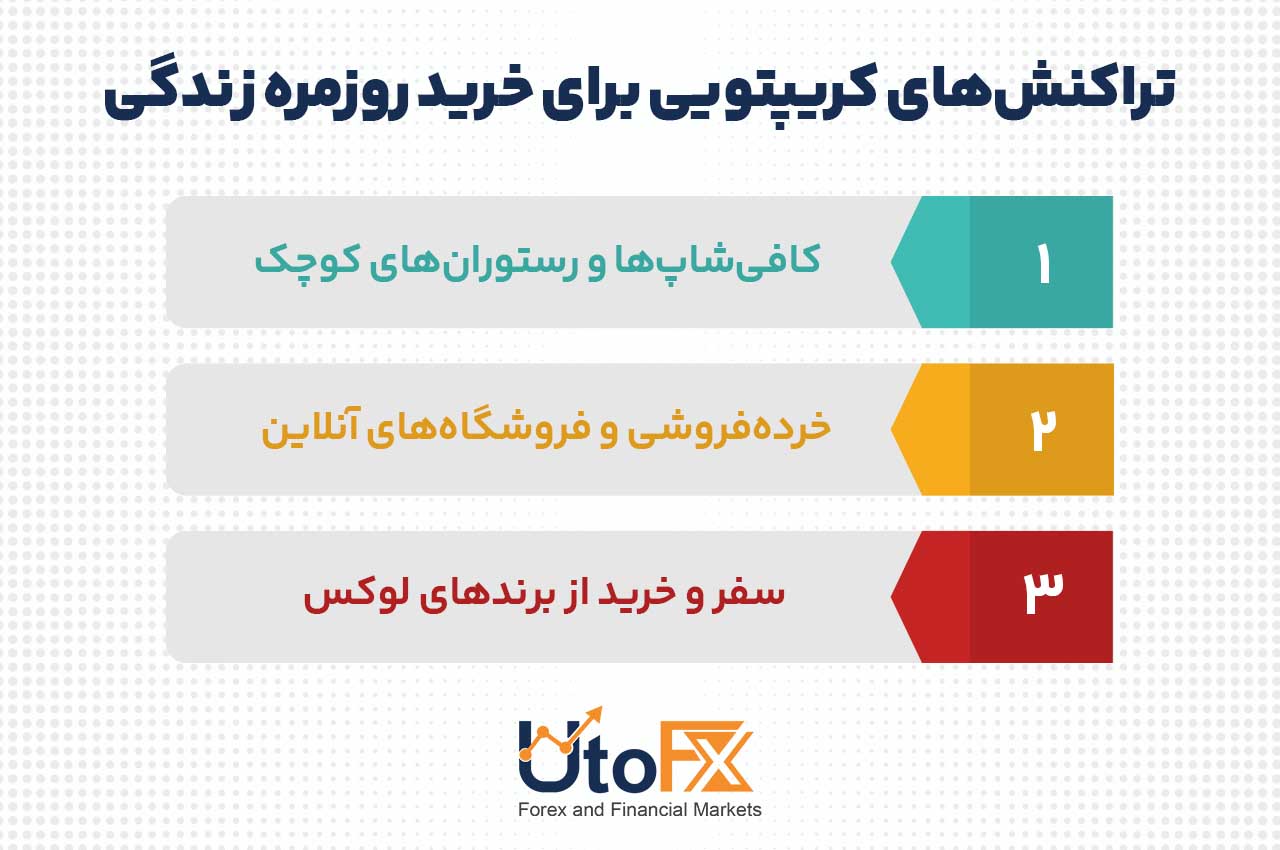 تراکنش‌های کریپتویی برای خرید روزمره زندگی

۱
کافی‌شاپ‌ها و رستوران‌های کوچک

۲
خرده‌فروشی و فروشگاه‌های آنلاین

۳
سفر و خرید از برندهای لوکس

UtoFX
Forex and Financial Markets